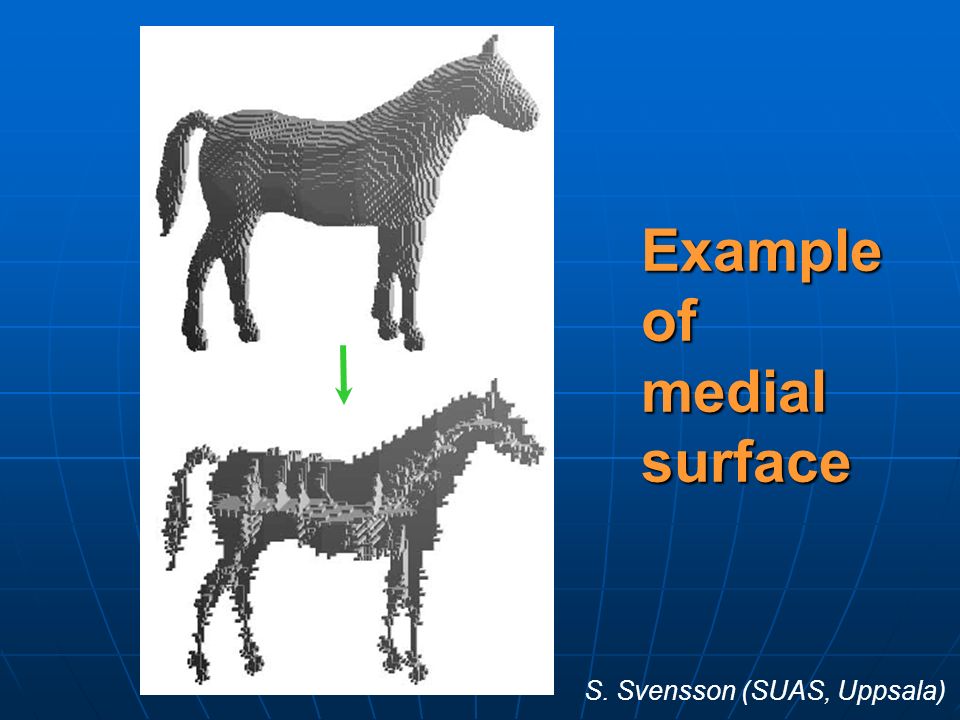 Example of medial surface

S. Svensson (SUAS, Uppsala)